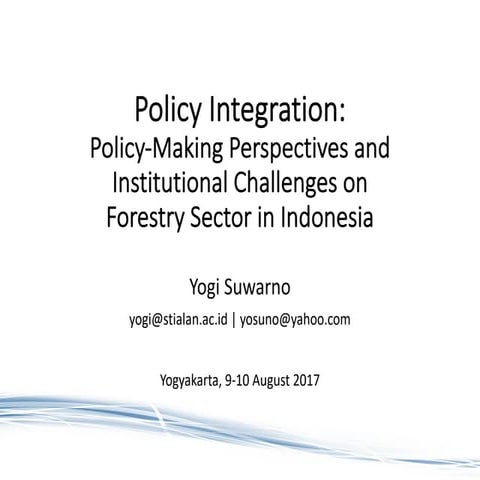 Policy Integration:
Policy-Making Perspectives and Institutional Challenges on Forestry Sector in Indonesia

Yogi Suwarno

yogi@stialan.ac.id | yosuno@yahoo.com

Yogyakarta, 9-10 August 2017